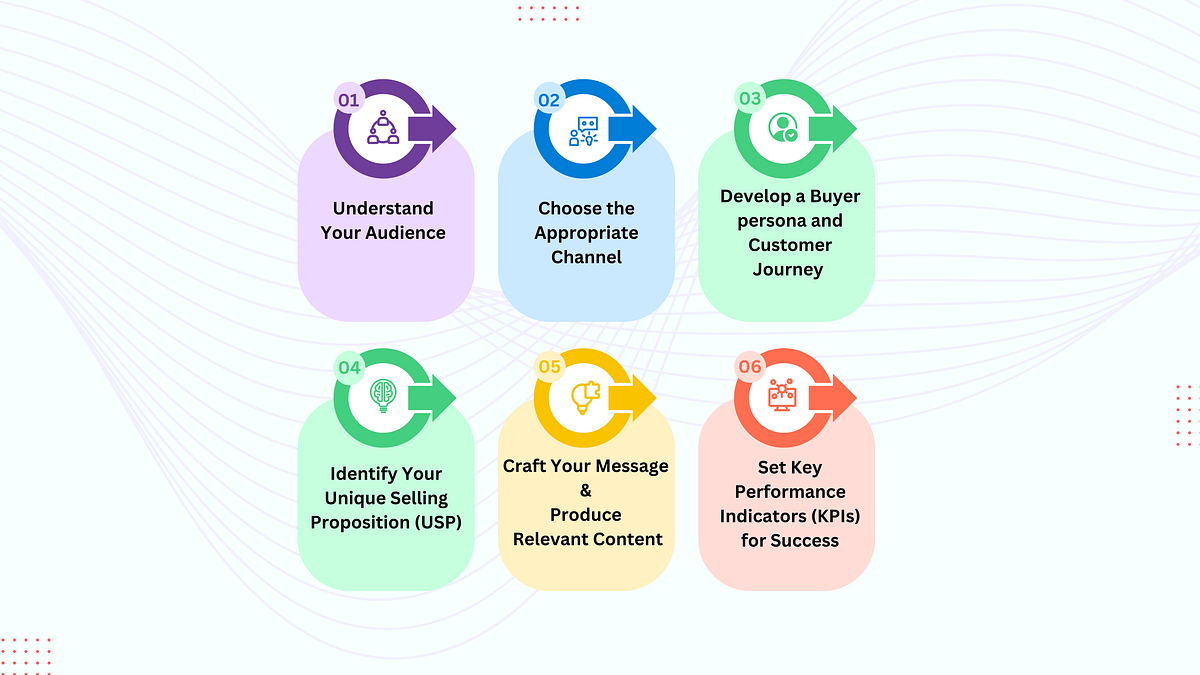 01
Understand Your Audience

02
Choose the Appropriate Channel

03
Develop a Buyer persona and Customer Journey

04
Identify Your Unique Selling Proposition (USP)

05
Craft Your Message & Produce Relevant Content

06
Set Key Performance Indicators (KPIs) for Success